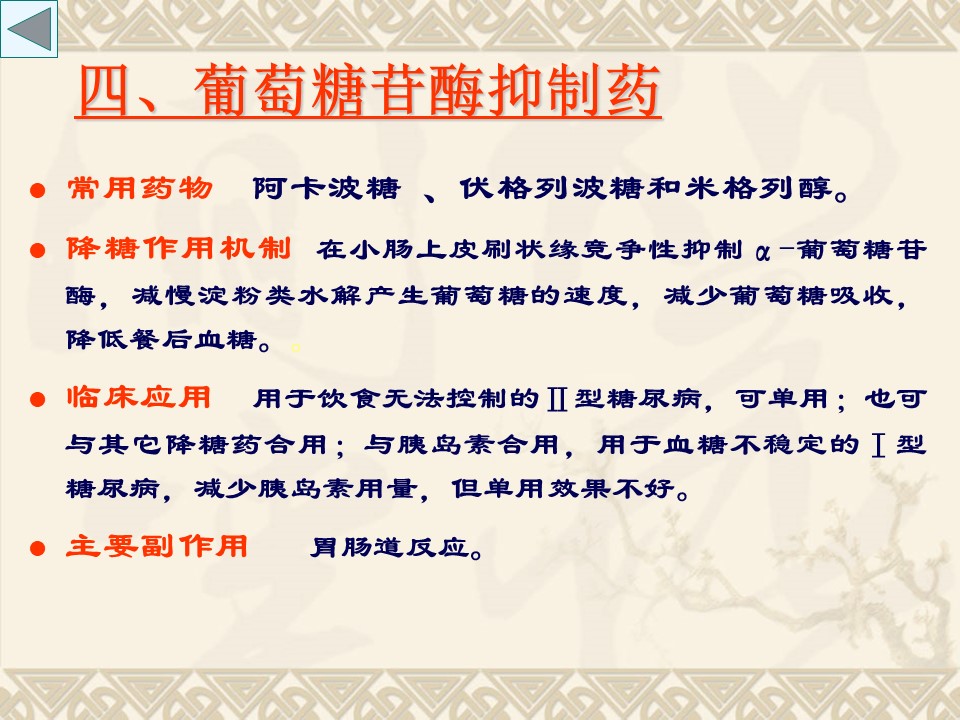 四、葡萄糖苷酶抑制药

● 常用药物　阿卡波糖 、伏格列波糖和米格列醇。

● 降糖作用机制　在小肠上皮刷状缘竞争性抑制 α-葡萄糖苷酶，减慢淀粉类水解产生葡萄糖的速度，减少葡萄糖吸收，降低餐后血糖。

● 临床应用　用于饮食无法控制的Ⅱ型糖尿病，可单用；也可与其它降糖药合用；与胰岛素合用，用于血糖不稳定的Ⅰ型糖尿病，减少胰岛素用量，但单用效果不好。

● 主要副作用　胃肠道反应。